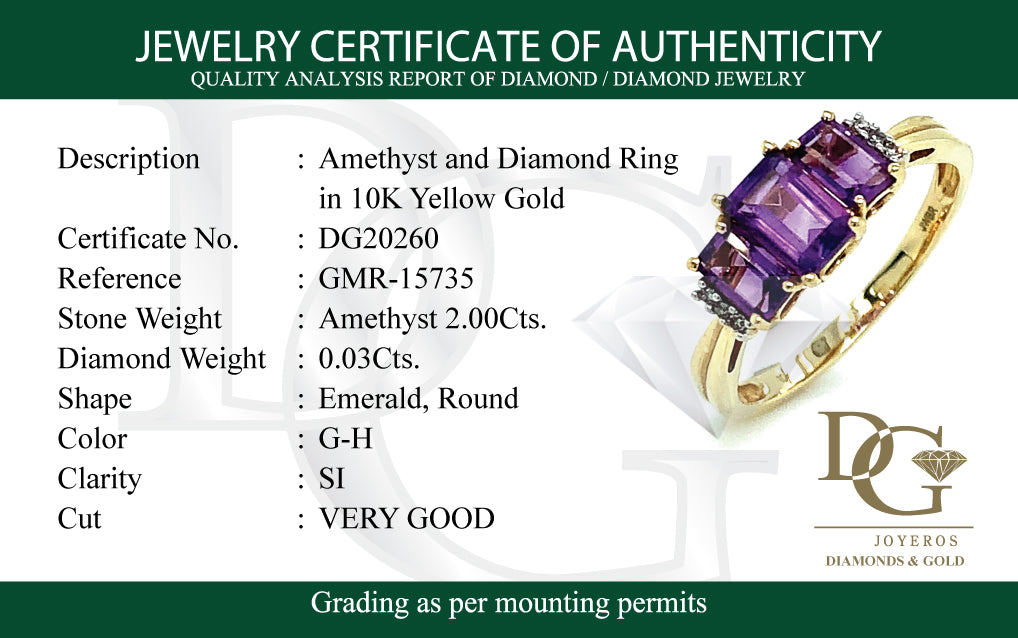 JEWELRY CERTIFICATE OF AUTHENTICITY
QUALITY ANALYSIS REPORT OF DIAMOND / DIAMOND JEWELRY

Description : Amethyst and Diamond Ring in 10K Yellow Gold
Certificate No. : DG20260
Reference : GMR-15735
Stone Weight : Amethyst 2.00Cts.
Diamond Weight : 0.03Cts.
Shape : Emerald, Round
Color : G-H
Clarity : SI
Cut : VERY GOOD

DG
JOYEROS
DIAMONDS & GOLD

Grading as per mounting permits